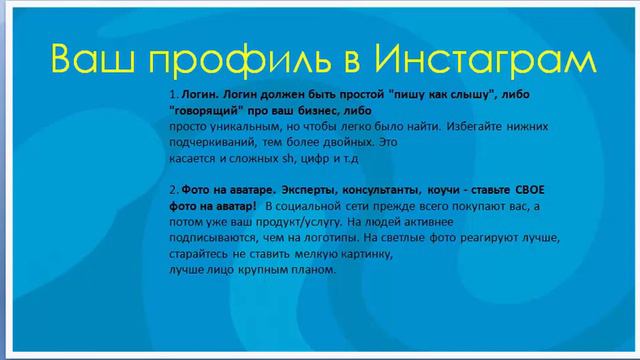 Ваш профиль в Инстаграм

1. Логин. Логин должен быть простой "пишу как слышу", либо "говорящий" про ваш бизнес, либо просто уникальным, но чтобы легко было найти. Избегайте нижних подчеркиваний, тем более двойных. Это касается и сложных sh, цифр и т.д

2. Фото на аватаре. Эксперты, консультанты, коучи - ставьте СВОЕ фото на аватар! В социальной сети прежде всего покупают вас, а потом уже ваш продукт/услугу. На людей активнее подписываются, чем на логотипы. На светлые фото реагируют лучше, старайтесь не ставить мелкую картинку, лучше лицо крупным планом.